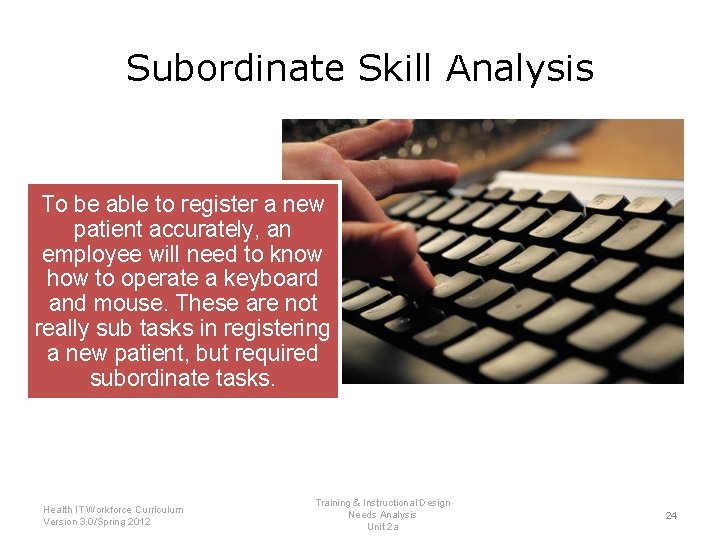 Subordinate Skill Analysis

To be able to register a new patient accurately, an employee will need to know how to operate a keyboard and mouse. These are not really sub tasks in registering a new patient, but required subordinate tasks.

Health IT Workforce Curriculum
Version 3.0/Spring 2012

Training & Instructional Design
Needs Analysis
Unit 2a

24